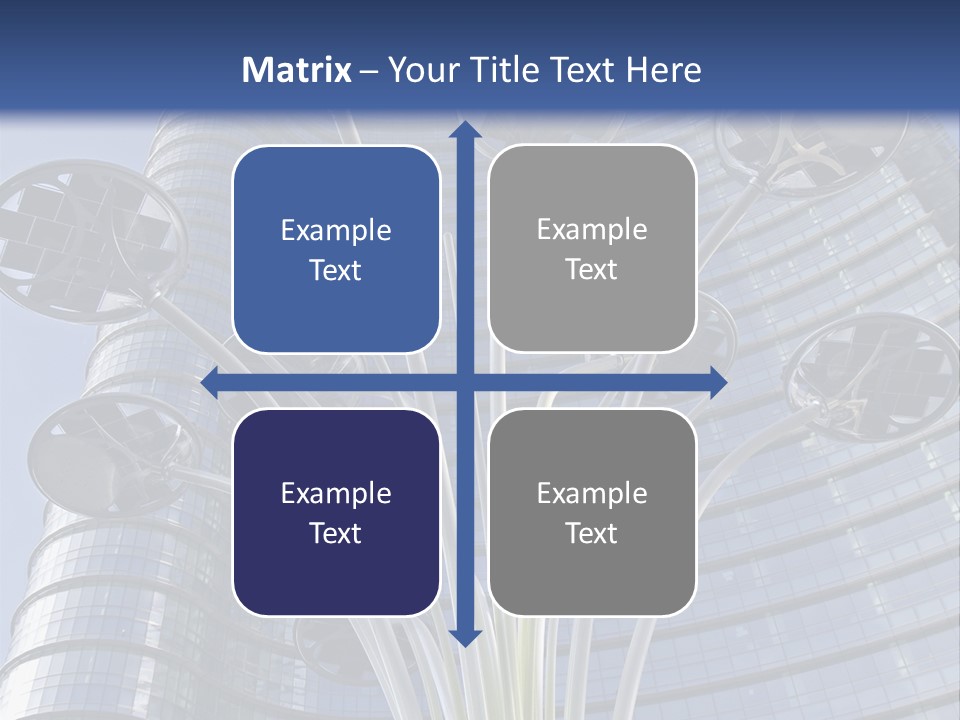 Matrix – Your Title Text Here

Example Text

Example Text

Example Text

Example Text